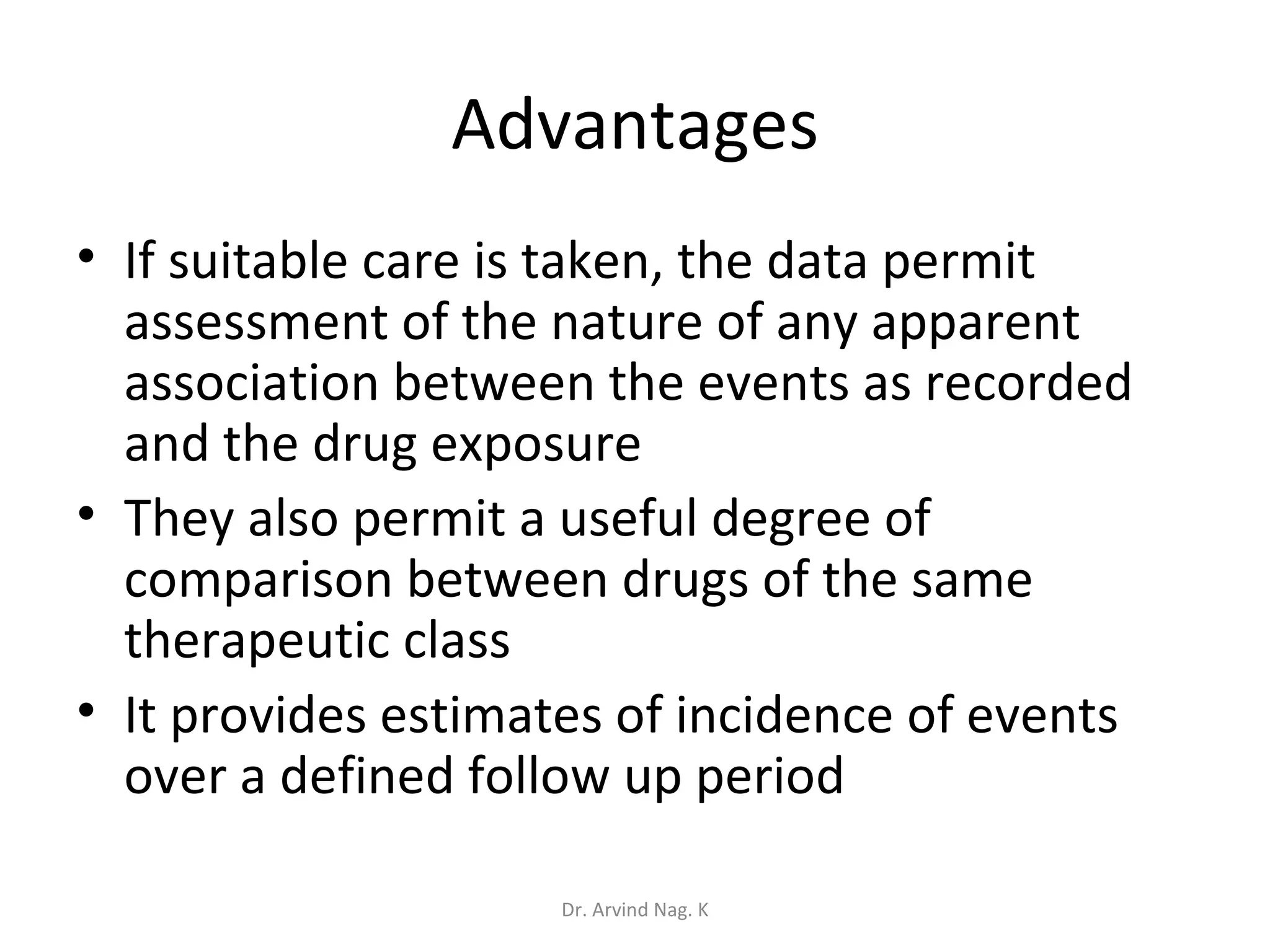 Advantages

• If suitable care is taken, the data permit assessment of the nature of any apparent association between the events as recorded and the drug exposure
• They also permit a useful degree of comparison between drugs of the same therapeutic class
• It provides estimates of incidence of events over a defined follow up period

Dr. Arvind Nag. K